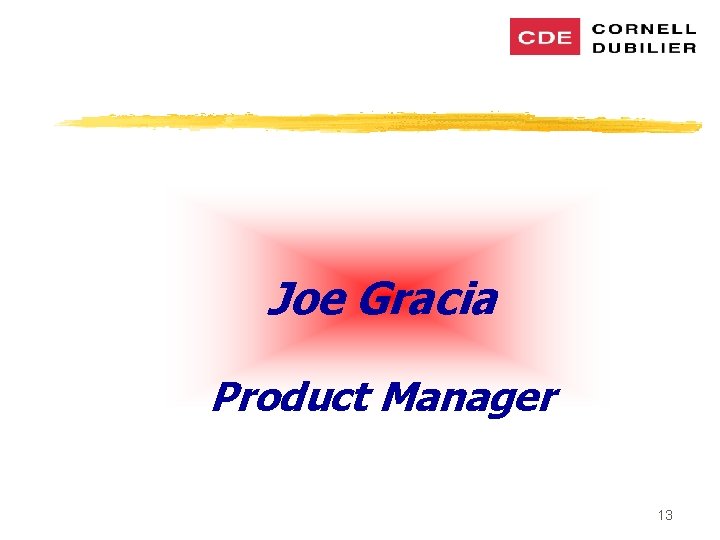 CDE CORNELL DUBILIER

Joe Gracia

Product Manager

13